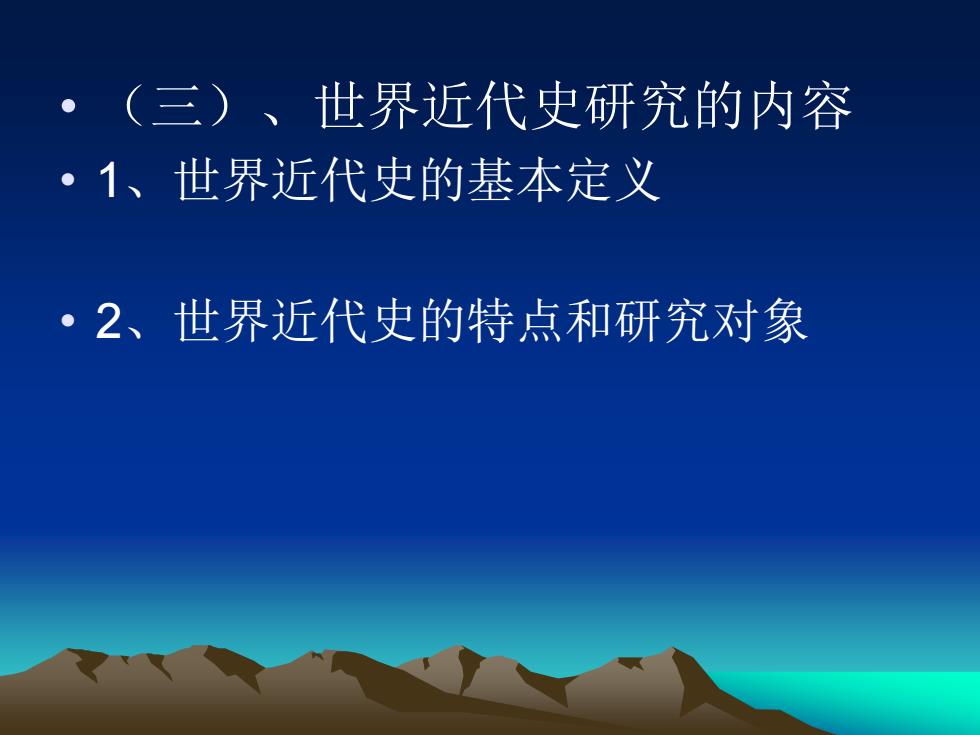 • （三）、世界近代史研究的内容
• 1、世界近代史的基本定义

• 2、世界近代史的特点和研究对象